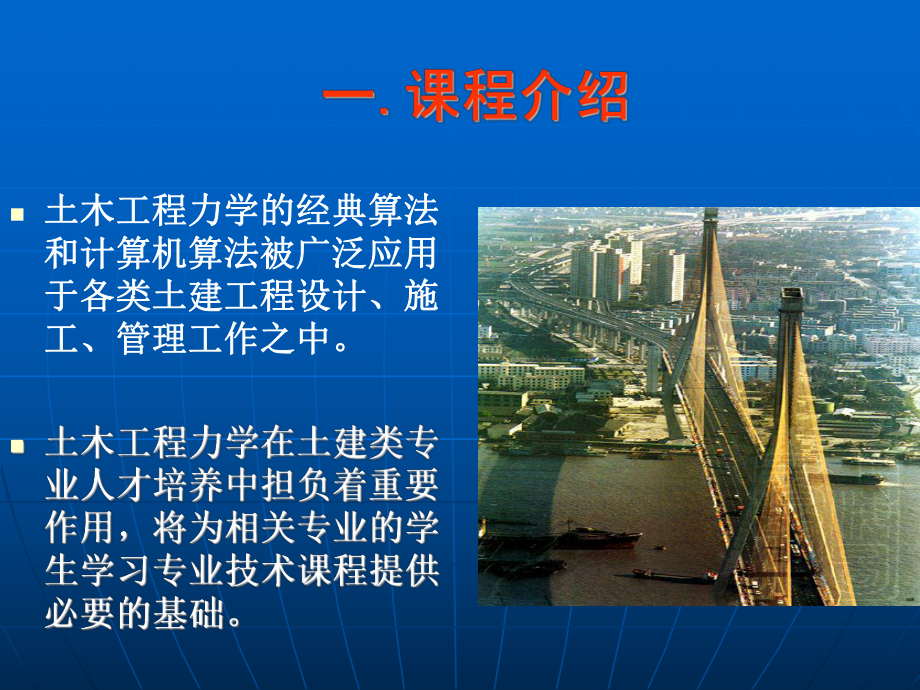 一. 课程介绍

土木工程力学的经典算法和计算机算法被广泛应用于各类土建工程设计、施工、管理工作之中。

土木工程力学在土建类专业人才培养中担负着重要作用，将为相关专业的学生学习专业技术课程提供必要的基础。